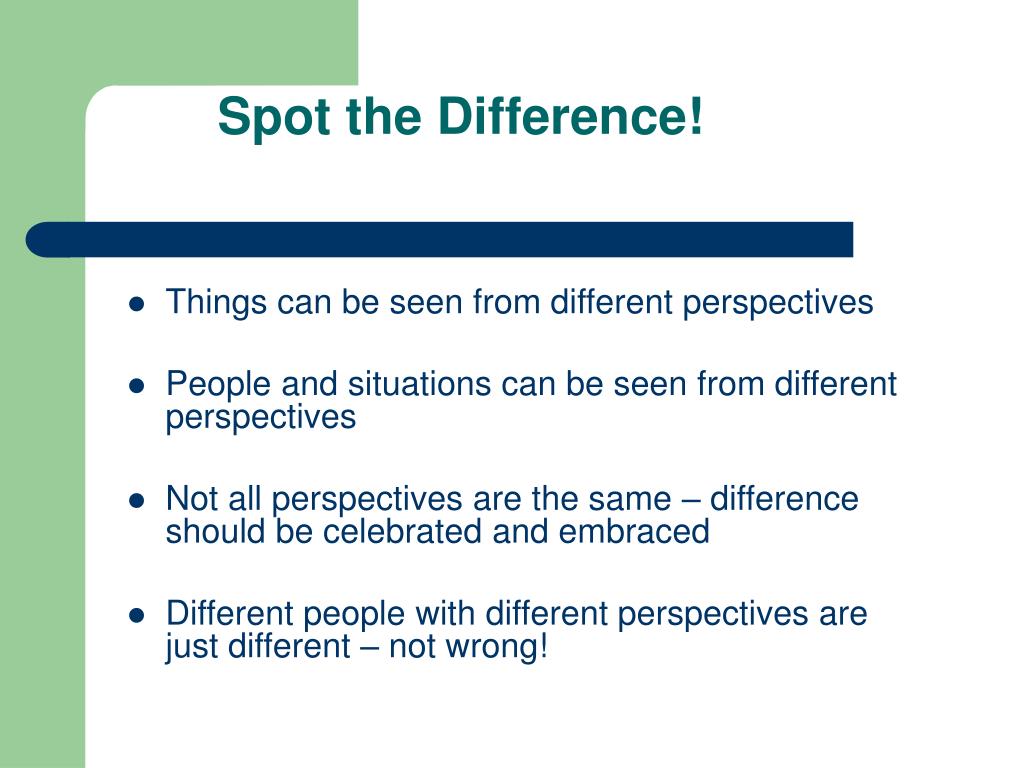 Spot the Difference!

- Things can be seen from different perspectives
- People and situations can be seen from different perspectives
- Not all perspectives are the same – difference should be celebrated and embraced
- Different people with different perspectives are just different – not wrong!